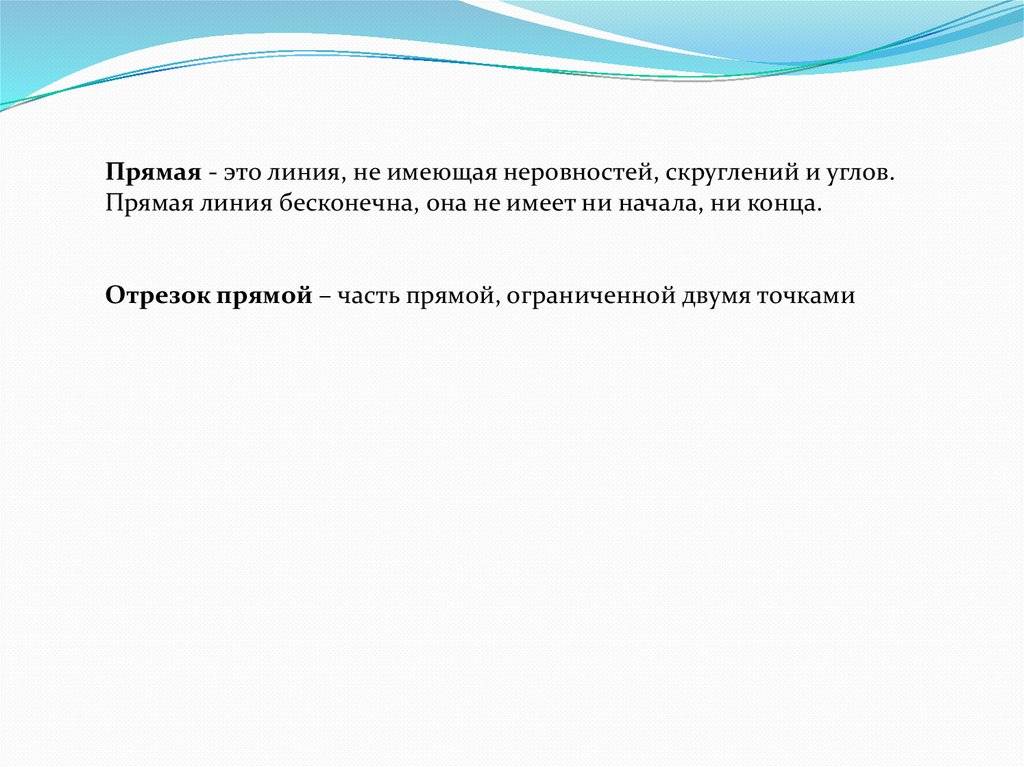 Прямая - это линия, не имеющая неровностей, скруглений и углов. Прямая линия бесконечна, она не имеет ни начала, ни конца.

Отрезок прямой – часть прямой, ограниченной двумя точками